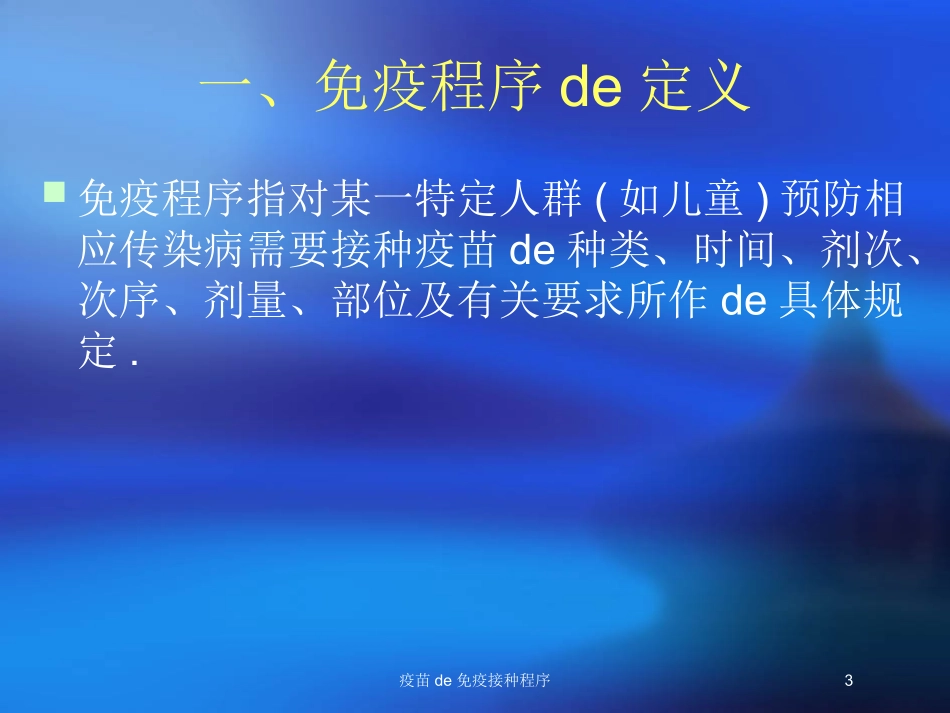 一、免疫程序 de 定义

免疫程序指对某一特定人群 ( 如儿童 ) 预防相应传染病需要接种疫苗 de 种类、时间、剂次、次序、剂量、部位及有关要求所作 de 具体规定 .

疫苗 de 免疫接种程序

3